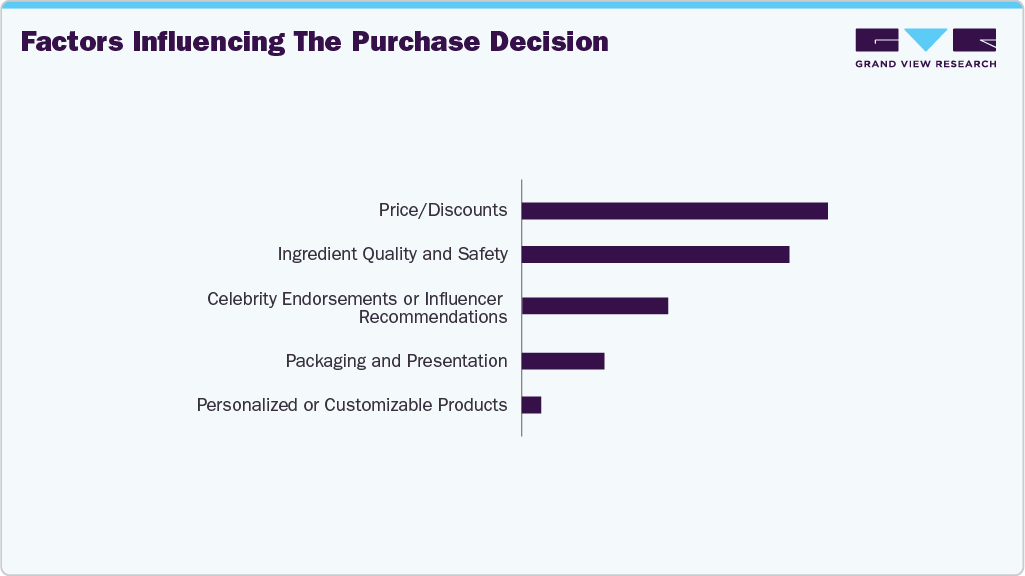 Factors Influencing The Purchase Decision

GRAND VIEW RESEARCH

Price/Discounts

Ingredient Quality and Safety

Celebrity Endorsements or Influencer Recommendations

Packaging and Presentation

Personalized or Customizable Products